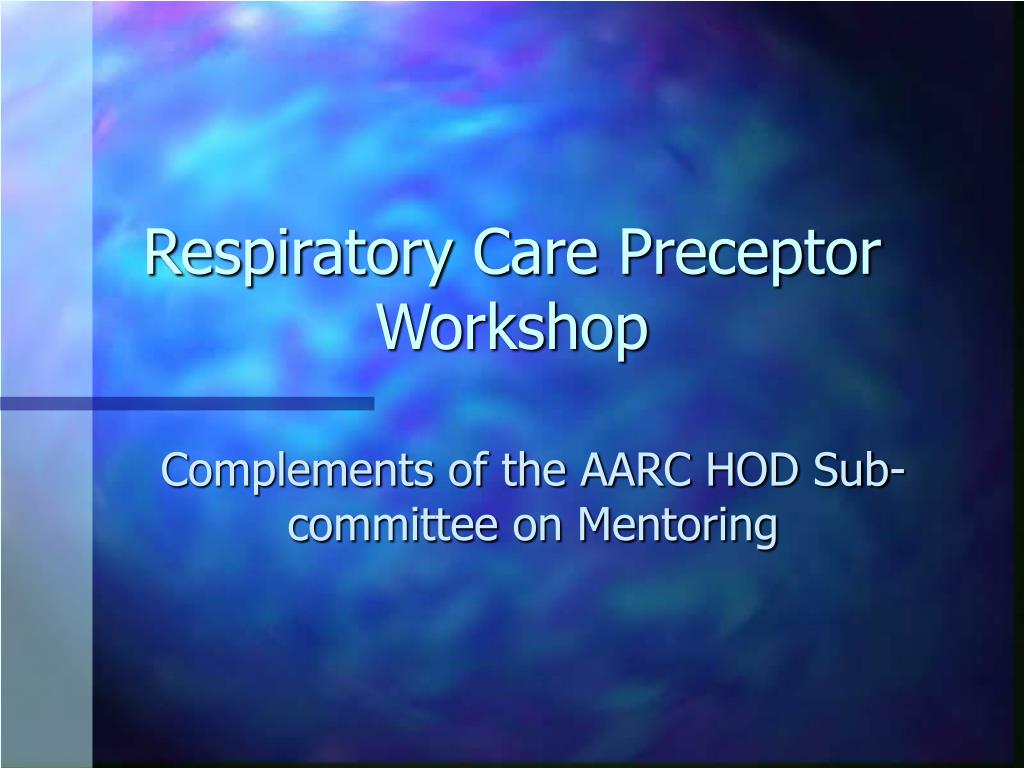 Respiratory Care Preceptor Workshop

Complements of the AARC HOD Sub-committee on Mentoring